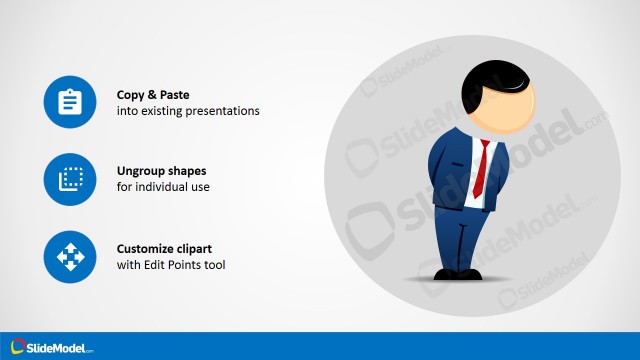 Copy & Paste
into existing presentations

Ungroup shapes
for individual use

Customize clipart
with Edit Points tool

SlideModel.com
SlideModel.com
SlideModel.com
SlideModel.com
SlideModel.com

SlideModel.com